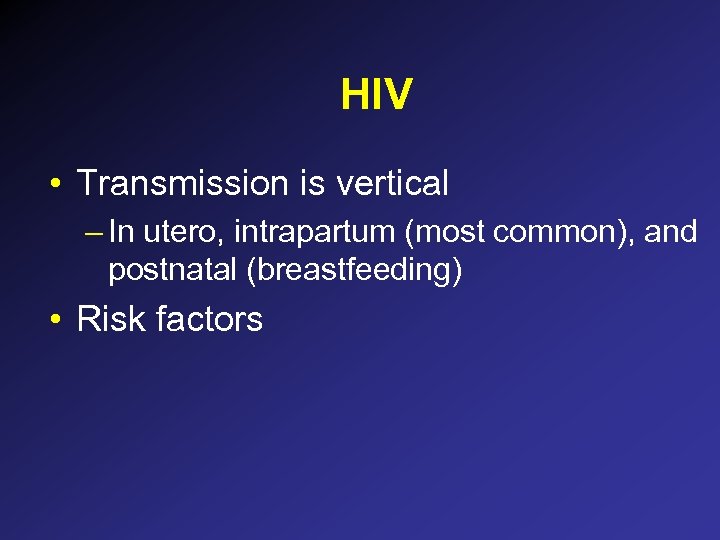 HIV

• Transmission is vertical
– In utero, intrapartum (most common), and postnatal (breastfeeding)

• Risk factors